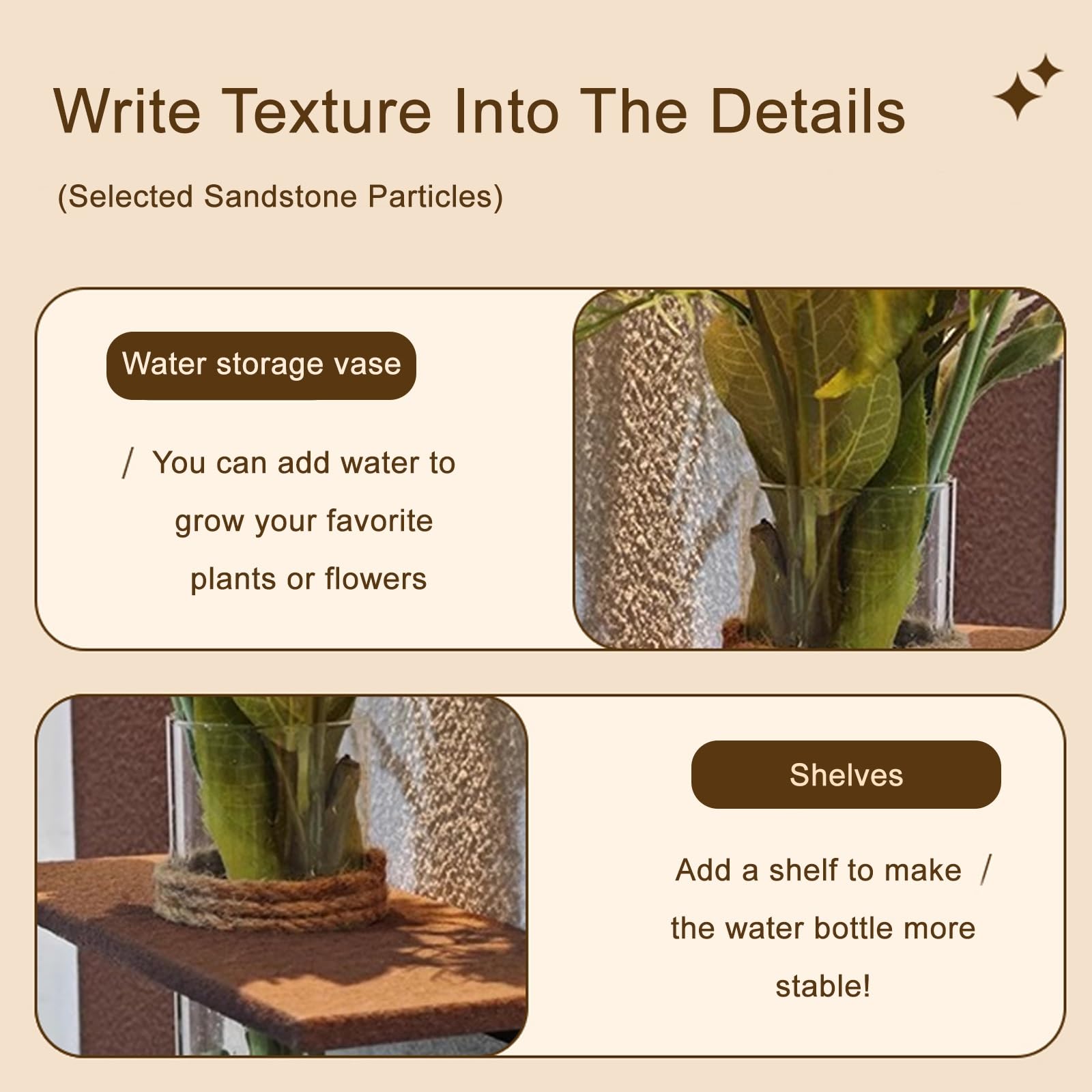 Write Texture Into The Details

(Selected Sandstone Particles)

Water storage vase

/ You can add water to grow your favorite plants or flowers

Shelves

Add a shelf to make / the water bottle more stable!